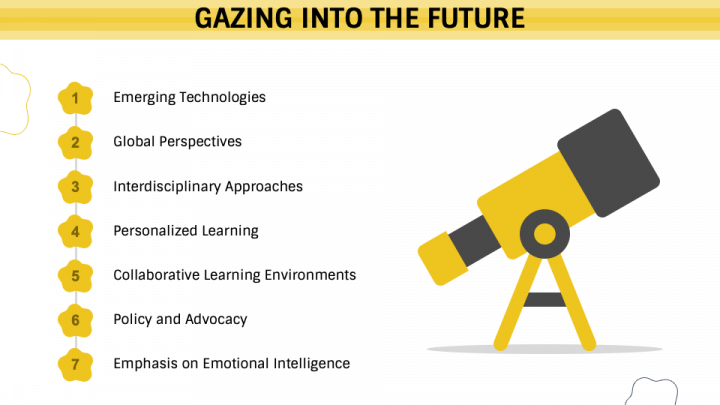 GAZING INTO THE FUTURE

1 Emerging Technologies

2 Global Perspectives

3 Interdisciplinary Approaches

4 Personalized Learning

5 Collaborative Learning Environments

6 Policy and Advocacy

7 Emphasis on Emotional Intelligence